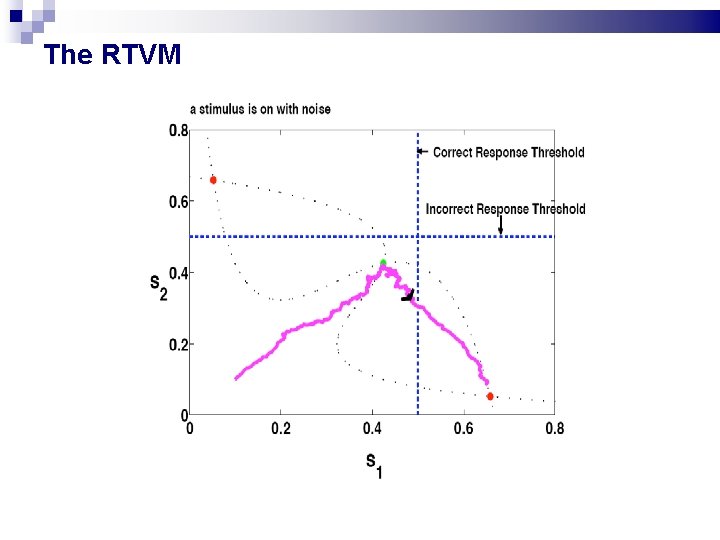 The RTVM

a stimulus is on with noise

Correct Response Threshold

Incorrect Response Threshold

0.8
0.6
0.4
0.2
0

$s_2$

0 0.2 0.4 0.6 0.8

$s_1$